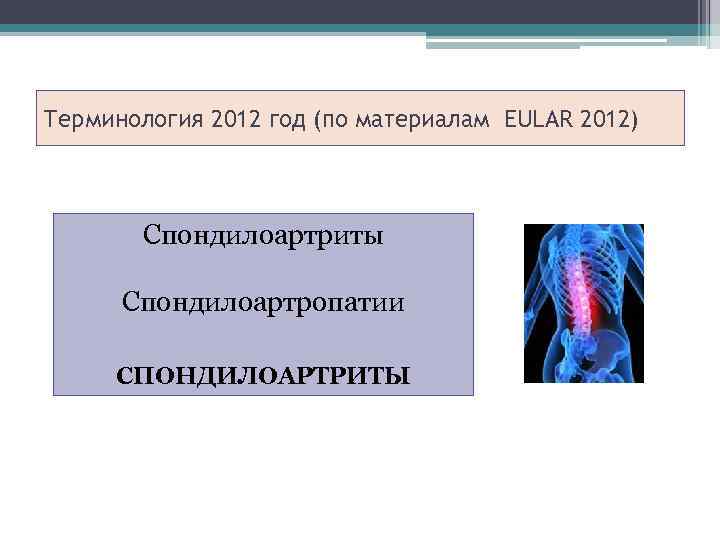 Терминология 2012 год (по материалам  EULAR 2012)

Спондилоартриты

Спондилоартропатии

СПОНДИЛОАРТРИТЫ